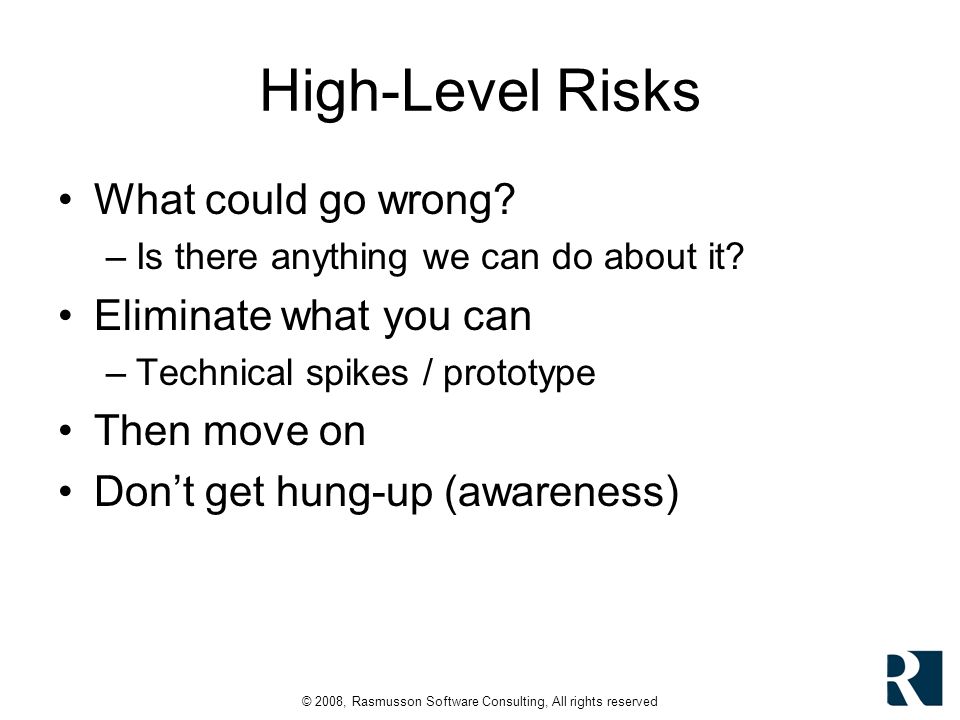 High-Level Risks

• What could go wrong?
– Is there anything we can do about it?
• Eliminate what you can
– Technical spikes / prototype
• Then move on
• Don’t get hung-up (awareness)

© 2008, Rasmusson Software Consulting, All rights reserved

R